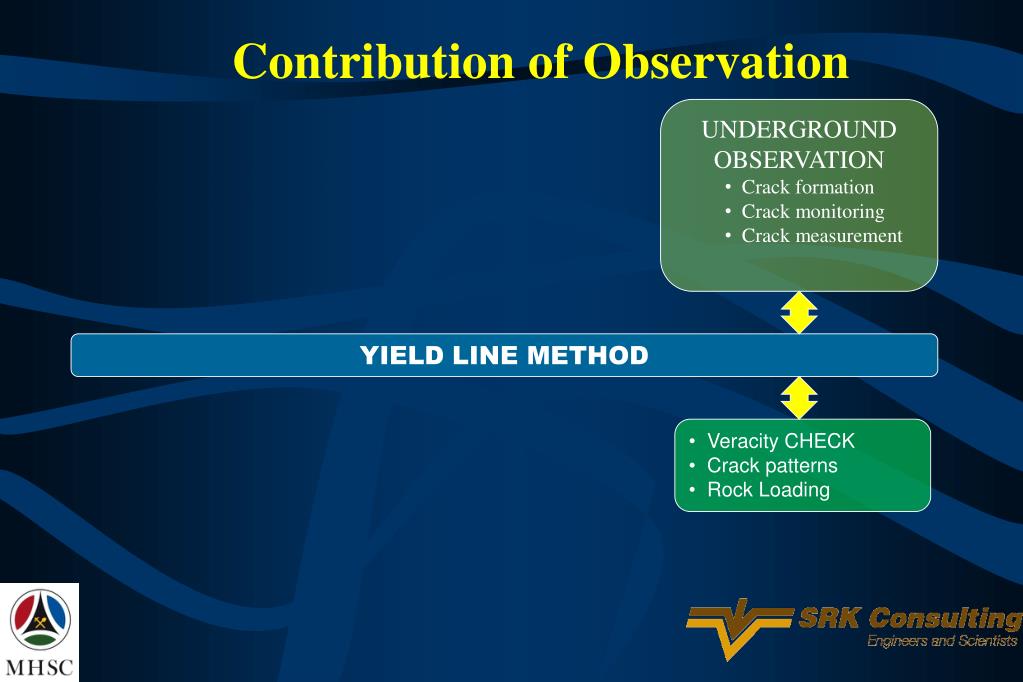 Contribution of Observation

UNDERGROUND OBSERVATION
• Crack formation
• Crack monitoring
• Crack measurement

YIELD LINE METHOD

• Veracity CHECK
• Crack patterns
• Rock Loading

MHSC

SRK Consulting
Engineers and Scientists